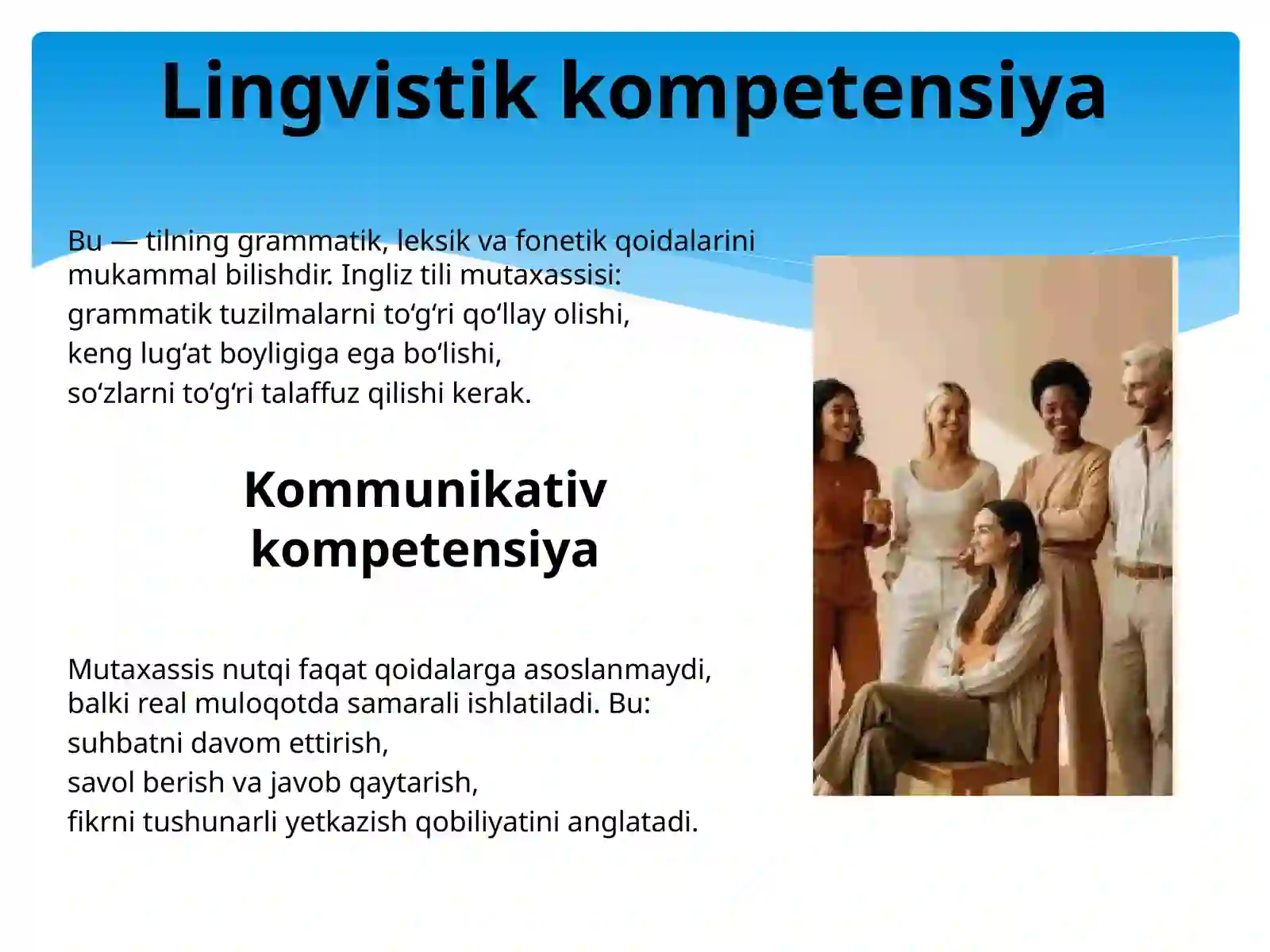 Lingvistik kompetensiya

Bu — tilning grammatik, leksik va fonetik qoidalarini mukammal bilishdir. Ingliz tili mutaxassisi:
grammatik tuzilmalarni to‘g‘ri qo‘llay olishi,
keng lug‘at boyligiga ega bo‘lishi,
so‘zlarni to‘g‘ri talaffuz qilishi kerak.

Kommunikativ kompetensiya

Mutaxassis nutqi faqat qoidalarga asoslanmaydi, balki real muloqotda samarali ishlatiladi. Bu:
suhbatni davom ettirish,
savol berish va javob qaytarish,
fikrni tushunarli yetkazish qobiliyatini anglatadi.